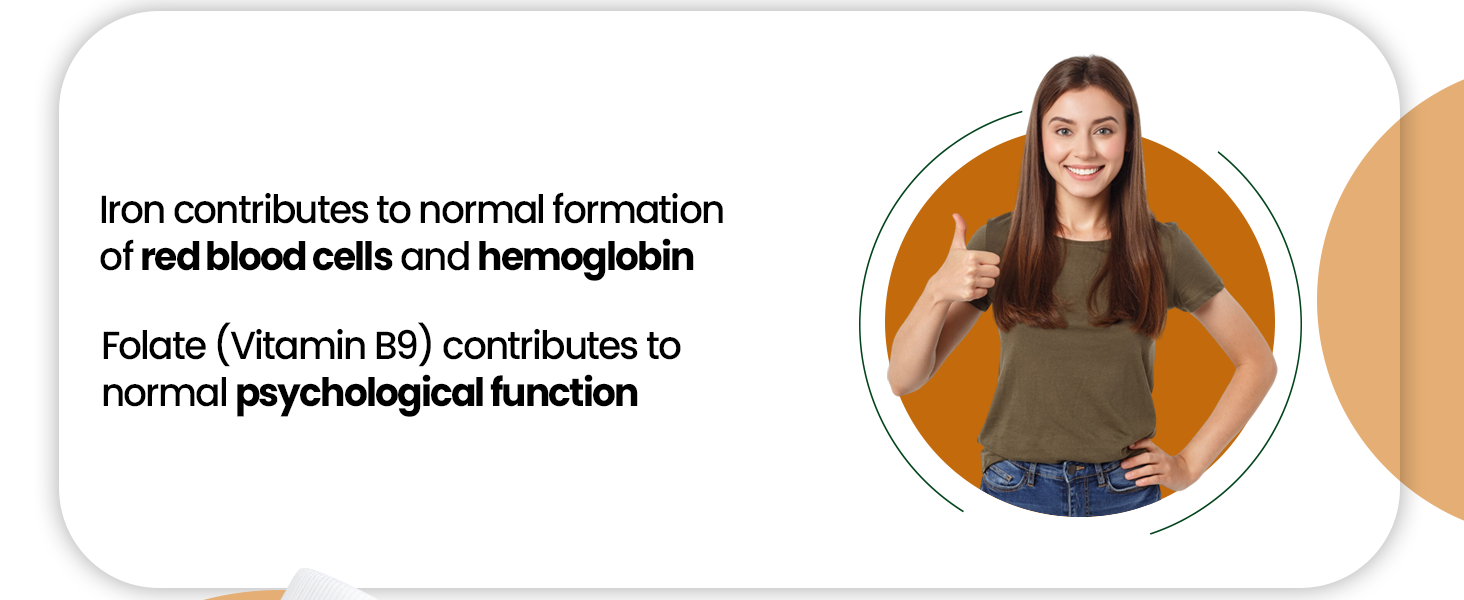 Iron contributes to normal formation of red blood cells and hemoglobin

Folate (Vitamin B9) contributes to normal psychological function